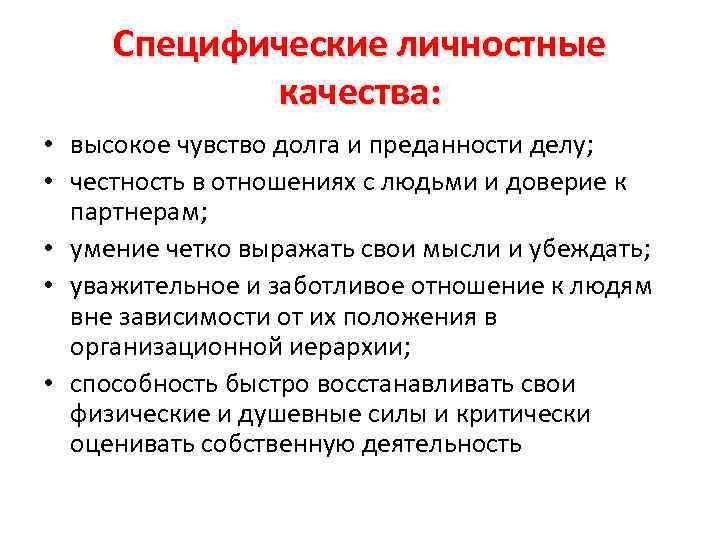 Специфические личностные качества:

• высокое чувство долга и преданности делу;
• честность в отношениях с людьми и доверие к партнерам;
• умение четко выражать свои мысли и убеждать;
• уважительное и заботливое отношение к людям вне зависимости от их положения в организационной иерархии;
• способность быстро восстанавливать свои физические и душевные силы и критически оценивать собственную деятельность